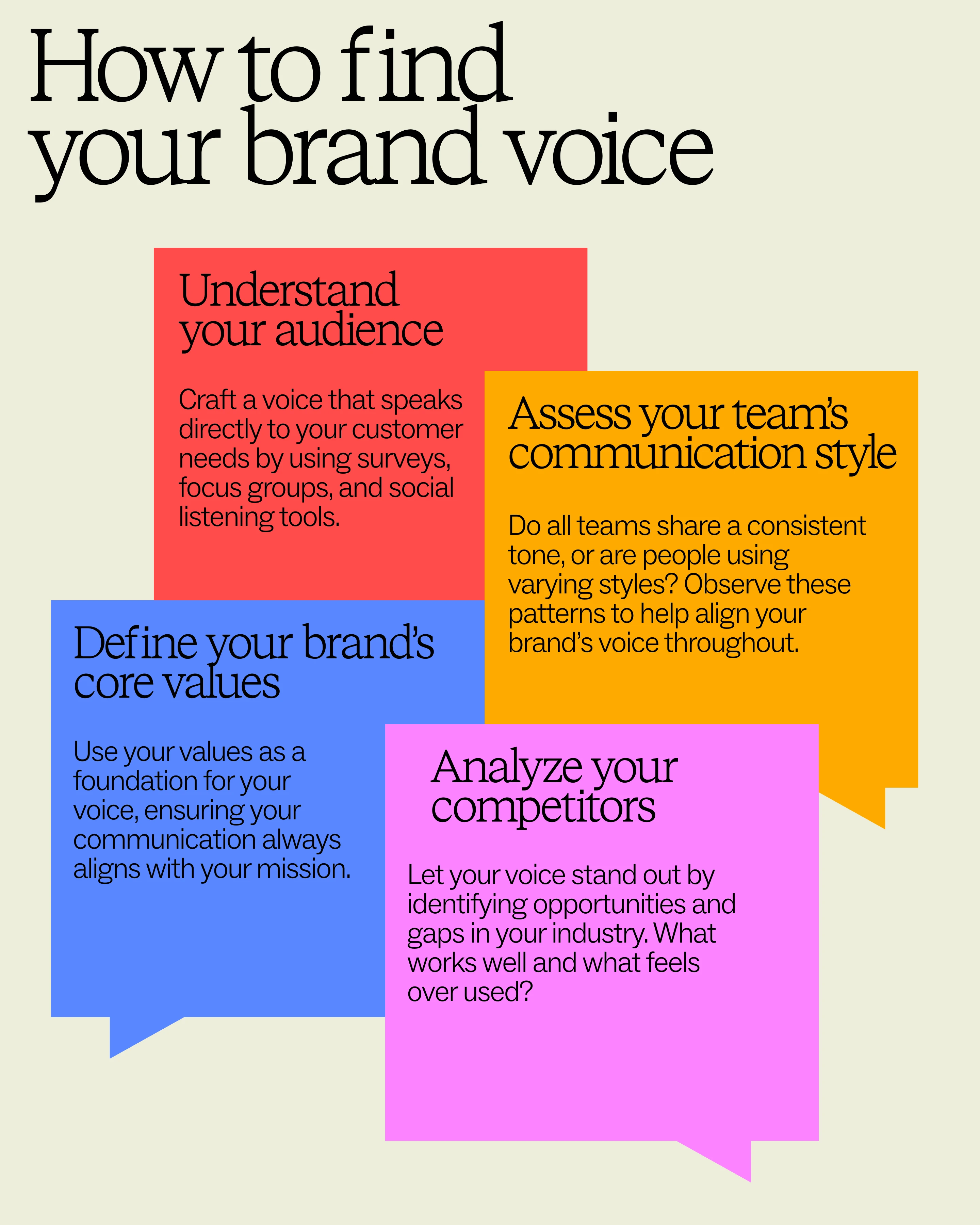 How to find your brand voice

Understand your audience

Craft a voice that speaks directly to your customer needs by using surveys, focus groups, and social listening tools.

Assess your team's communication style

Do all teams share a consistent tone, or are people using varying styles? Observe these patterns to help align your brand's voice throughout.

Define your brand's core values

Use your values as a foundation for your voice, ensuring your communication always aligns with your mission.

Analyze your competitors

Let your voice stand out by identifying opportunities and gaps in your industry. What works well and what feels over used?